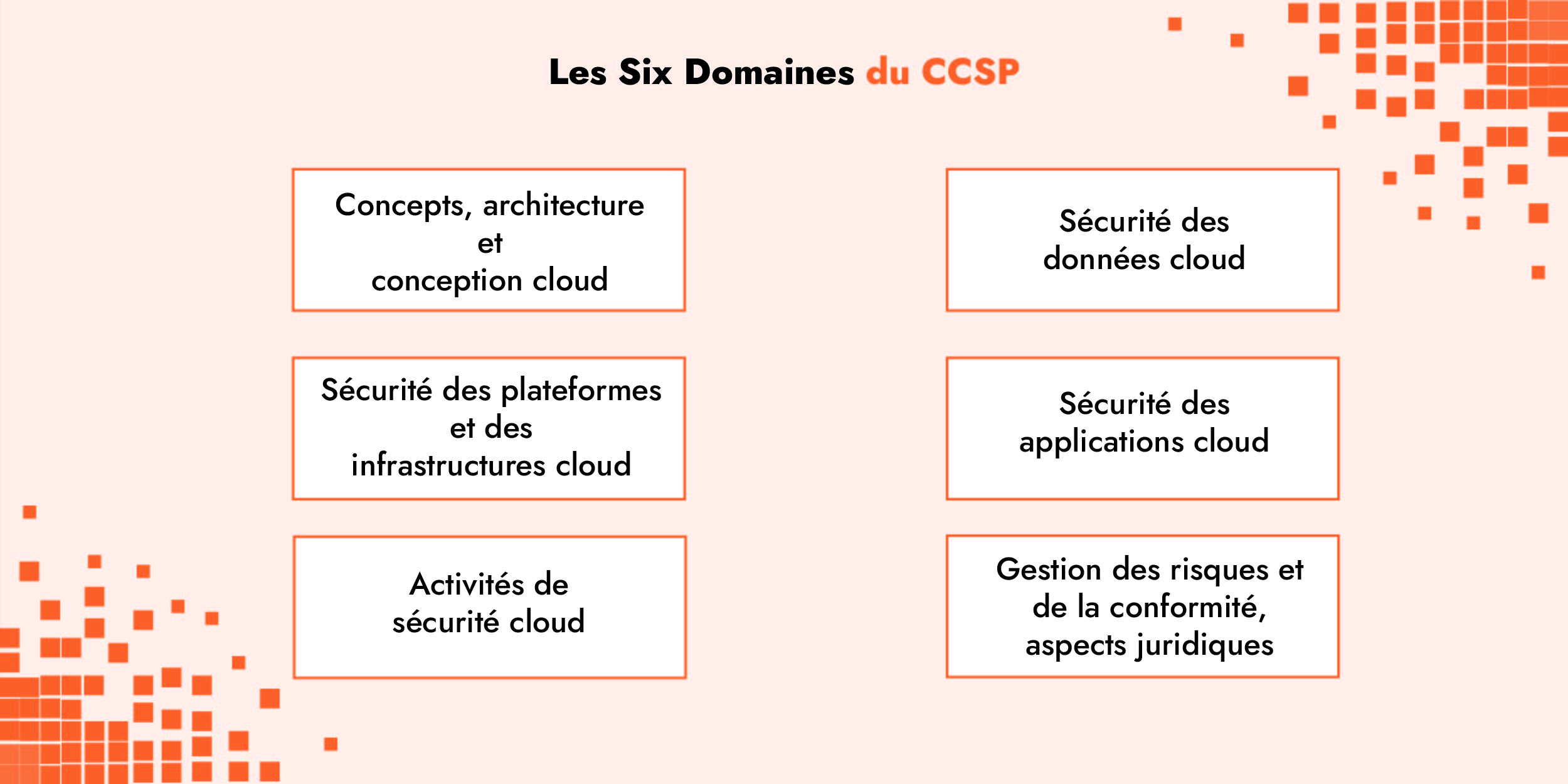 Les Six Domaines du CCSP

Concepts, architecture et conception cloud

Sécurité des données cloud

Sécurité des plateformes et des infrastructures cloud

Sécurité des applications cloud

Activités de sécurité cloud

Gestion des risques et de la conformité, aspects juridiques